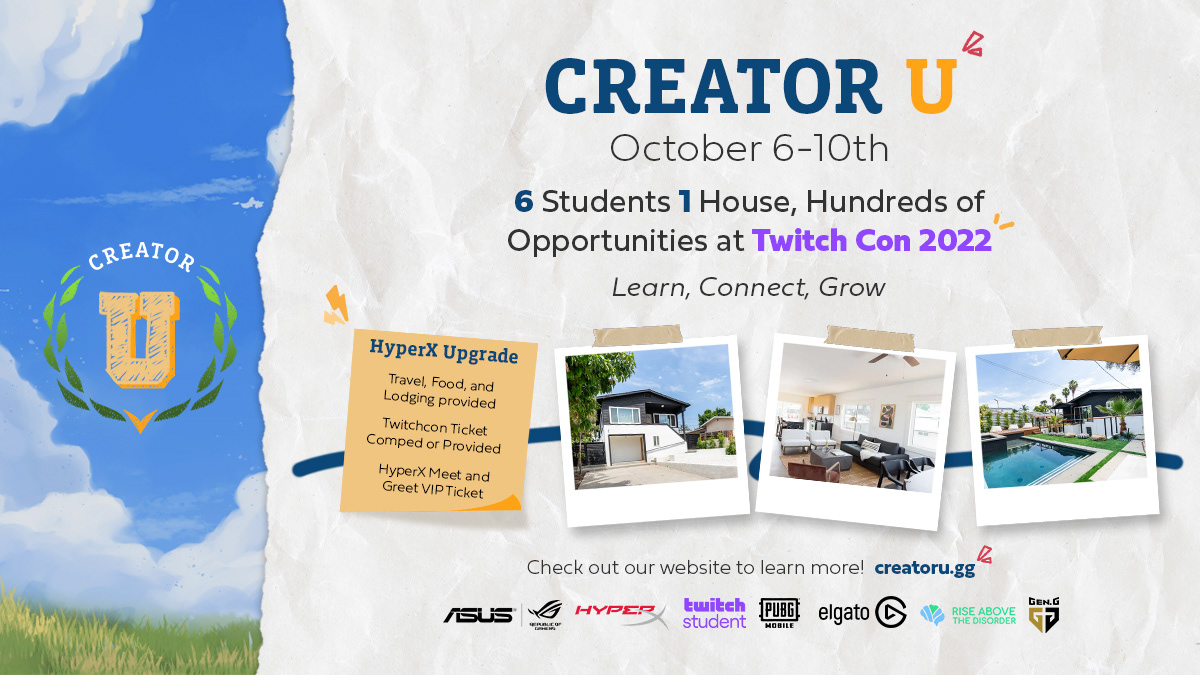 CREATOR U

CREATOR U
October 6-10th
6 Students 1 House, Hundreds of Opportunities at Twitch Con 2022
Learn, Connect, Grow

HyperX Upgrade
Travel, Food, and Lodging provided
Twitchcon Ticket Comped or Provided
HyperX Meet and Greet VIP Ticket

Check out our website to learn more! creatoru.gg

ASUS REPUBLIC OF GAMERS HYPERX twitch student PUBG MOBILE elgato RISE ABOVE THE DISORDER GEN.G